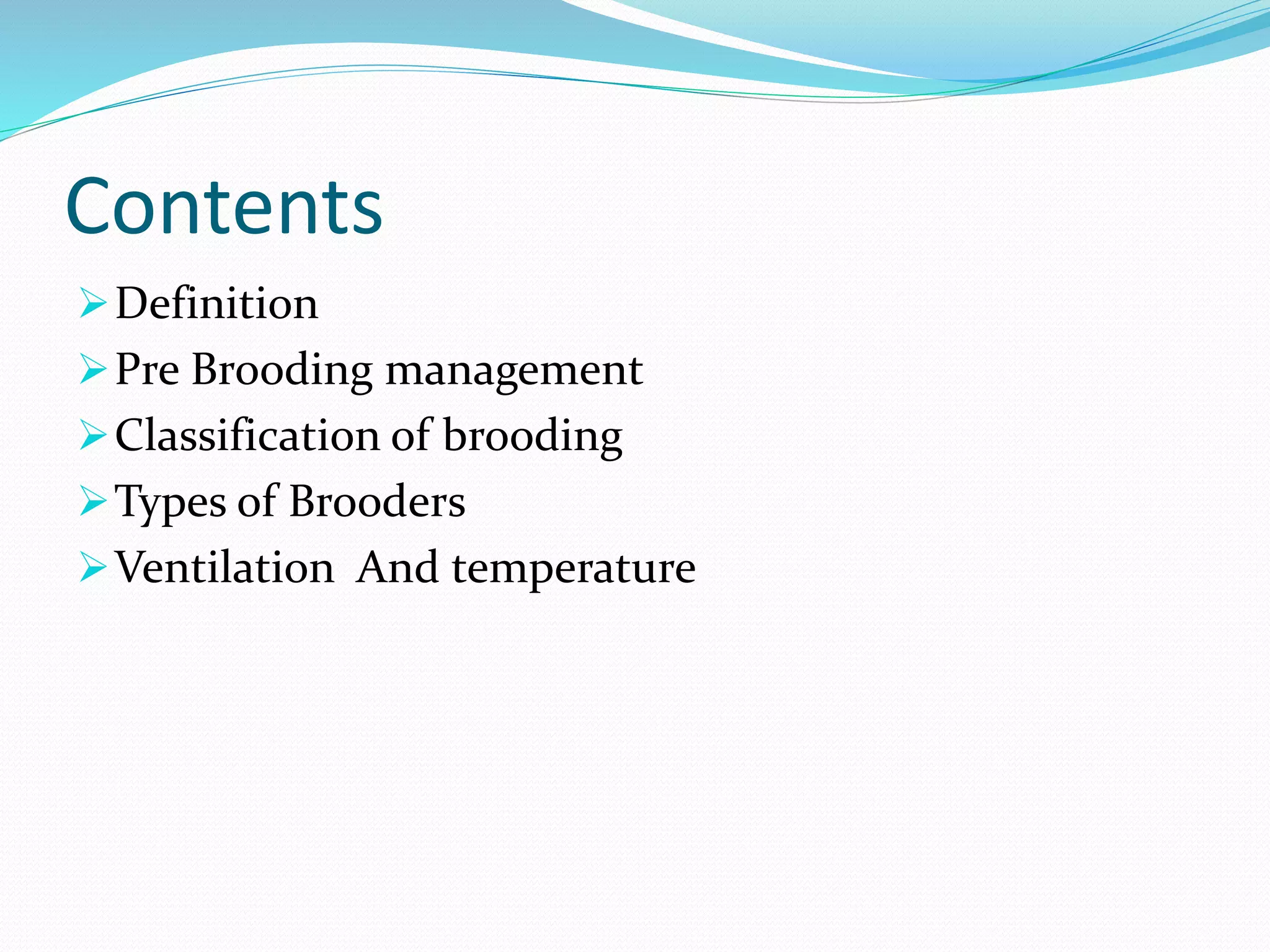 Contents

➢ Definition
➢ Pre Brooding management
➢ Classification of brooding
➢ Types of Brooders
➢ Ventilation  And temperature